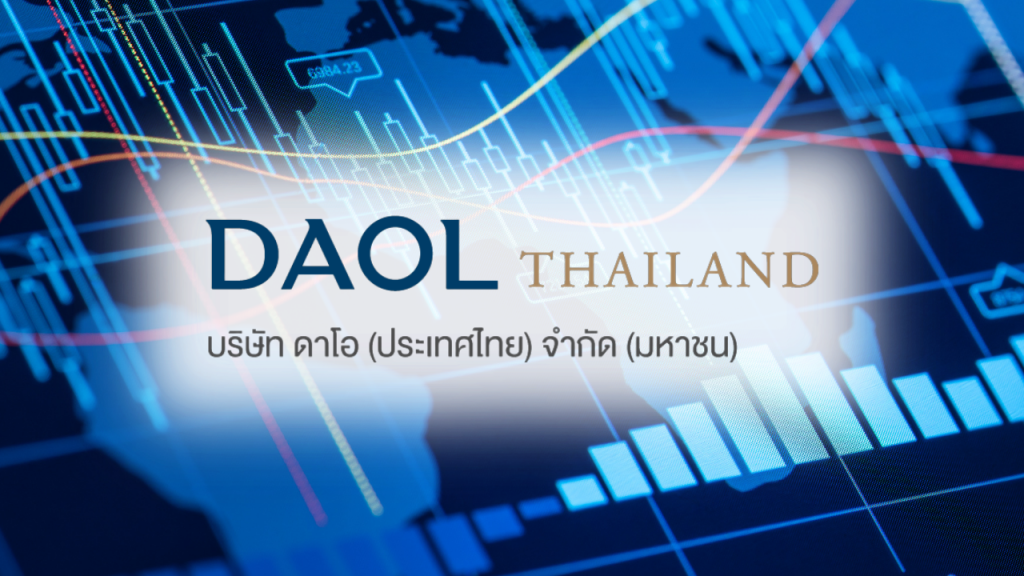 6984.23

DAOL THAILAND

บริษัท ดาโอ (ประเทศไทย) จำกัด (มหาชน)